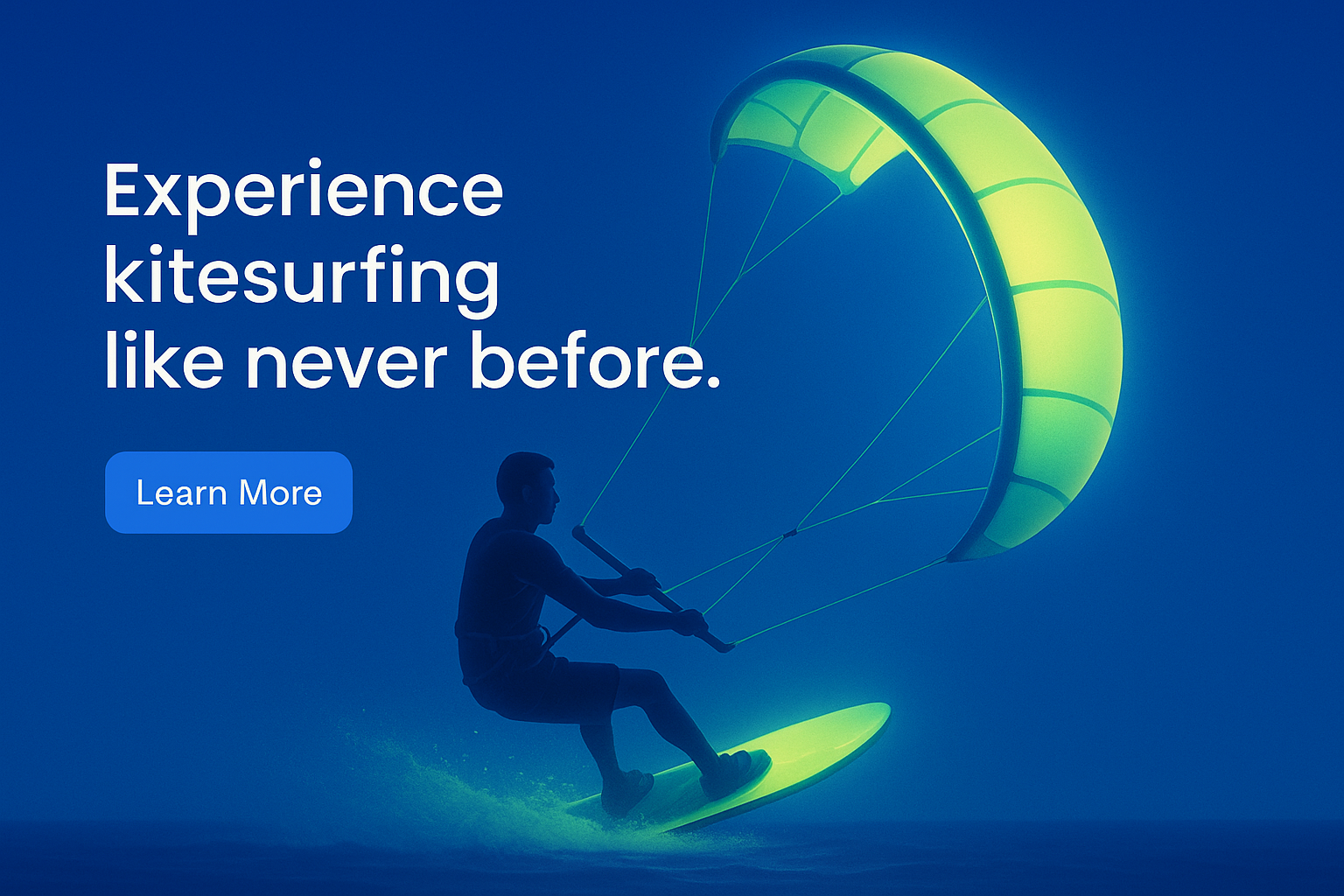 Experience kitesurfing like never before.

Learn More